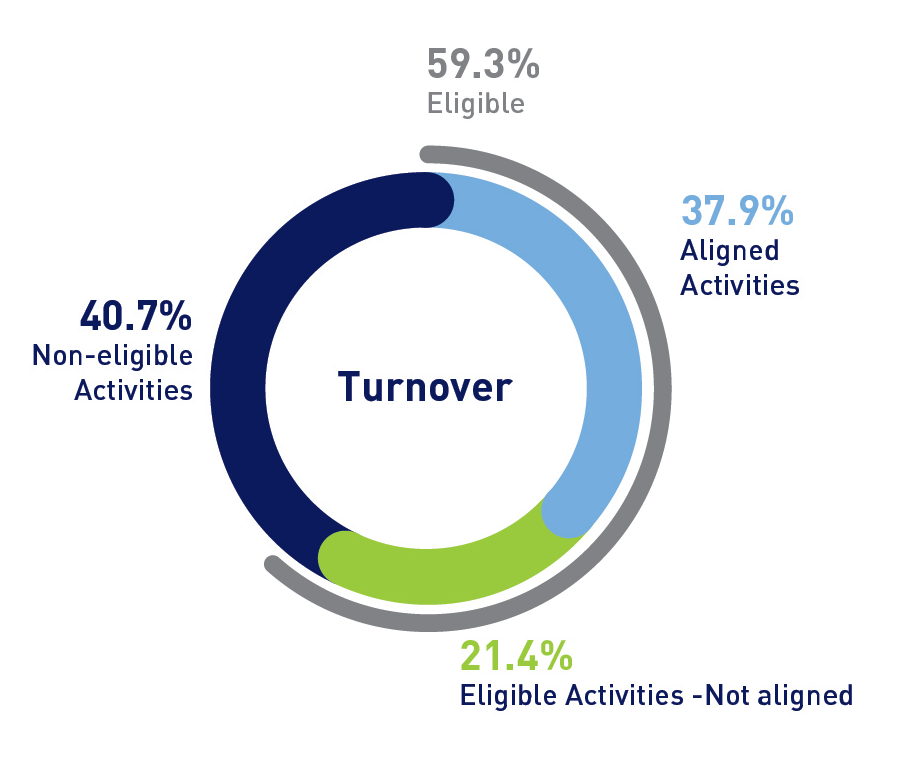 59.3%
Eligible

37.9%
Aligned Activities

40.7%
Non-eligible Activities

Turnover

21.4%
Eligible Activities -Not aligned